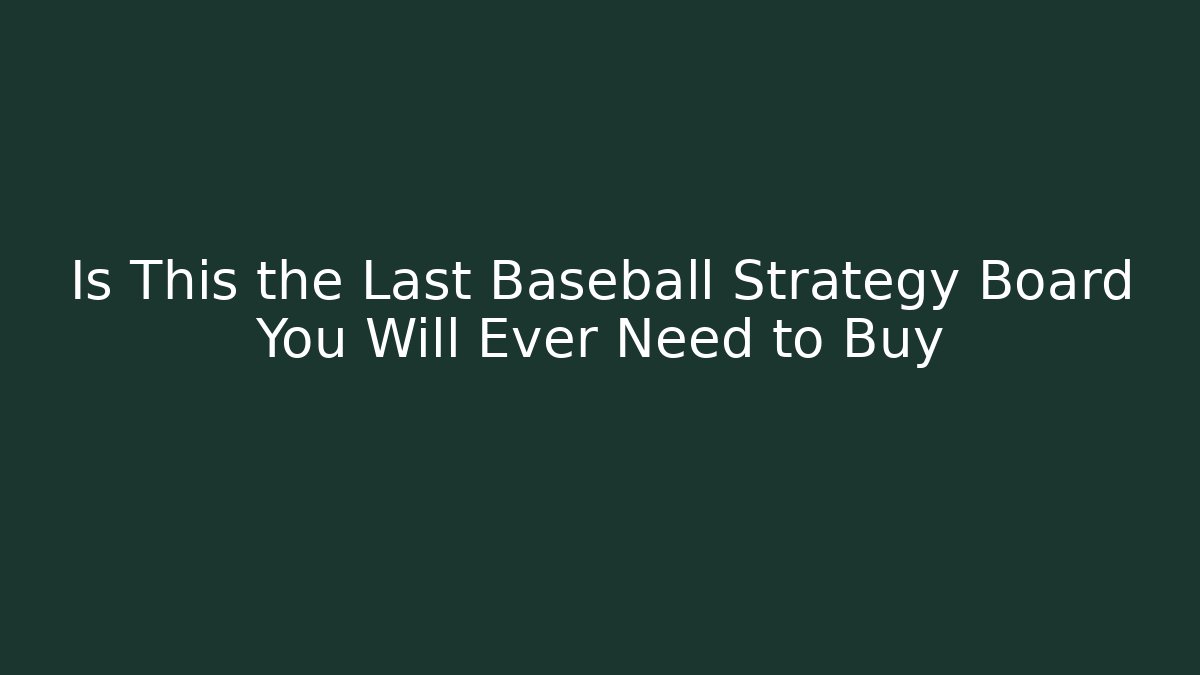 Is This the Last Baseball Strategy Board You Will Ever Need to Buy